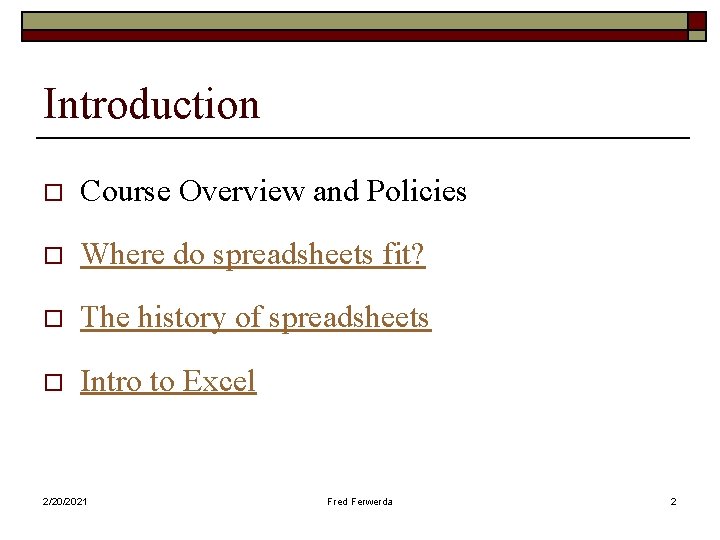 Introduction

Course Overview and Policies

Where do spreadsheets fit?

The history of spreadsheets

Intro to Excel

2/20/2021

Fred Ferwerda

2